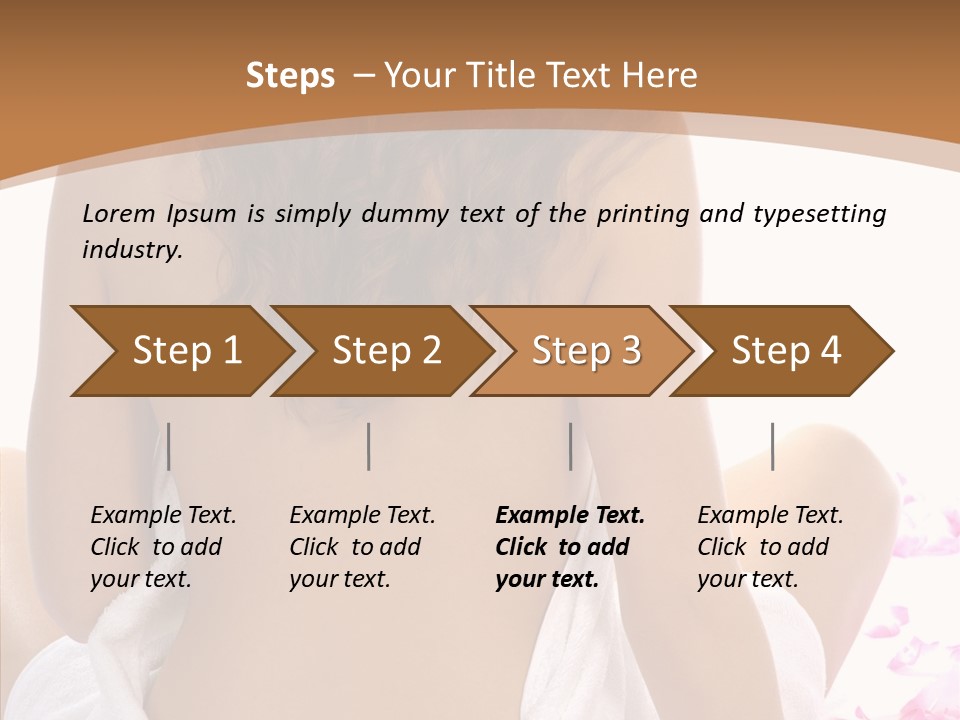 Steps – Your Title Text Here

Lorem Ipsum is simply dummy text of the printing and typesetting industry.

Step 1

Step 2

Step 3

Step 4

Example Text. Click to add your text.

Example Text. Click to add your text.

Example Text. Click to add your text.

Example Text. Click to add your text.